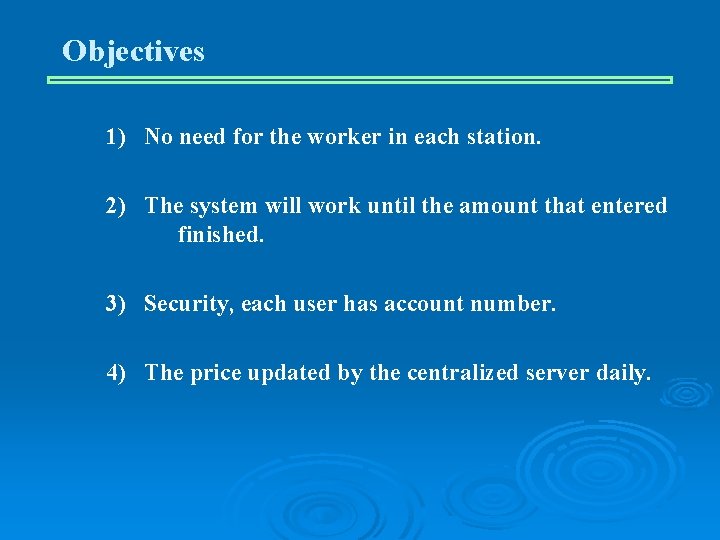 Objectives

1) No need for the worker in each station.

2) The system will work until the amount that entered finished.

3) Security, each user has account number.

4) The price updated by the centralized server daily.